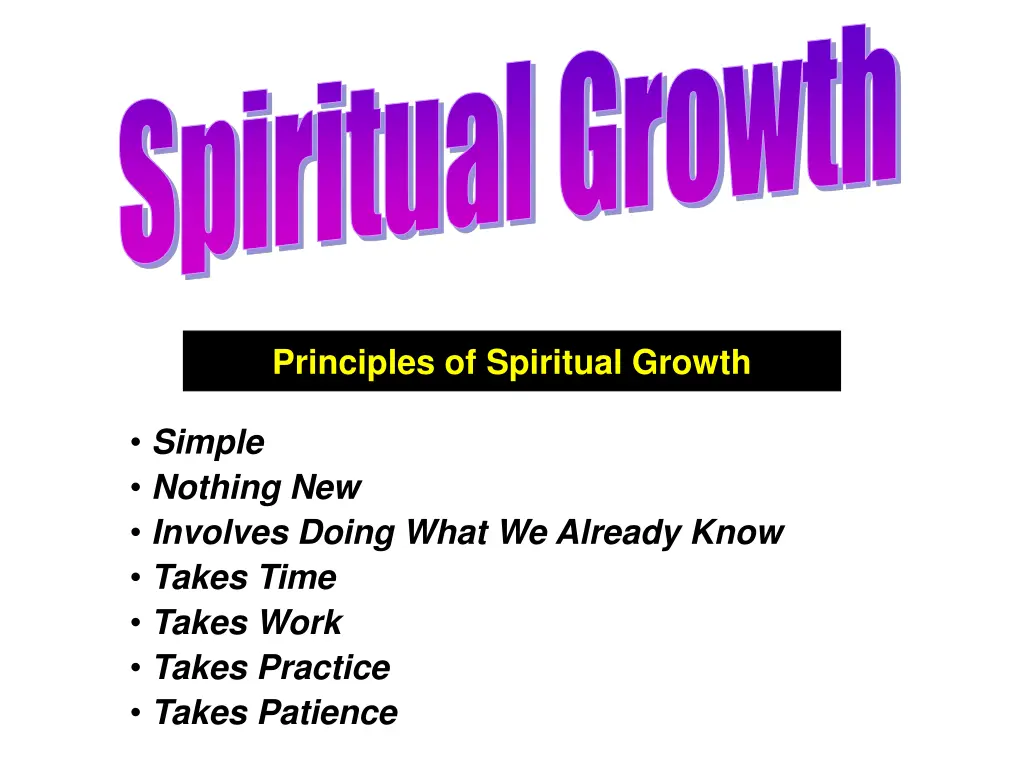 Spiritual Growth

Principles of Spiritual Growth

• Simple
• Nothing New
• Involves Doing What We Already Know
• Takes Time
• Takes Work
• Takes Practice
• Takes Patience